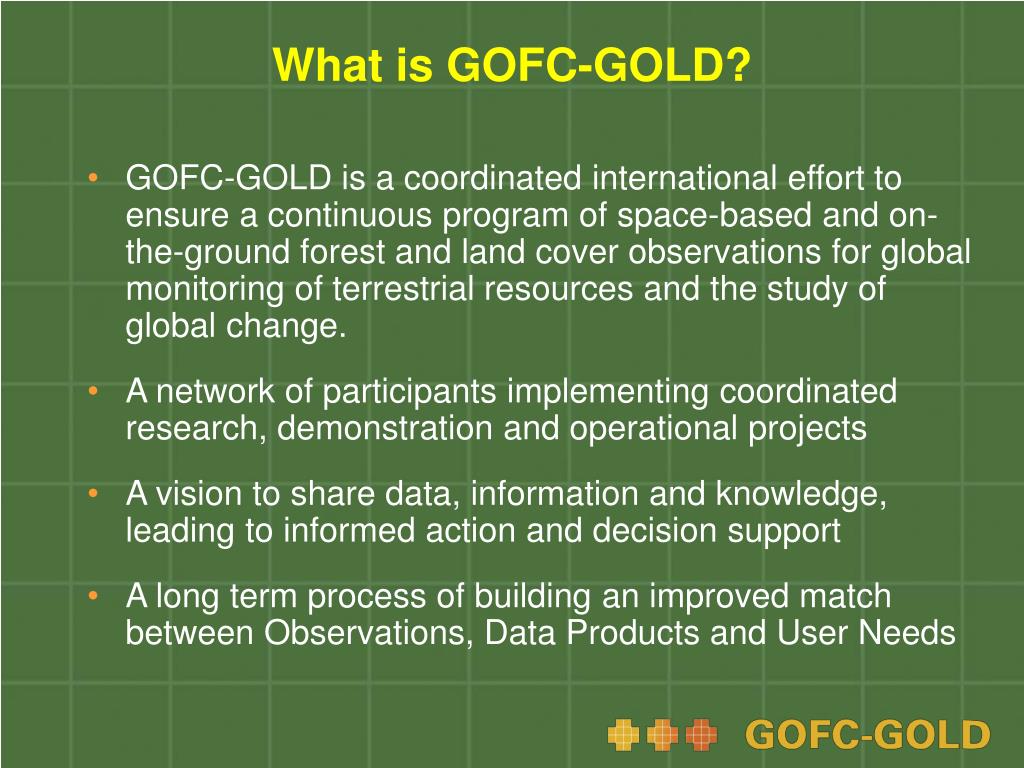 What is GOFC-GOLD?

• GOFC-GOLD is a coordinated international effort to ensure a continuous program of space-based and on-the-ground forest and land cover observations for global monitoring of terrestrial resources and the study of global change.

• A network of participants implementing coordinated research, demonstration and operational projects

• A vision to share data, information and knowledge, leading to informed action and decision support

• A long term process of building an improved match between Observations, Data Products and User Needs

GOFC-GOLD